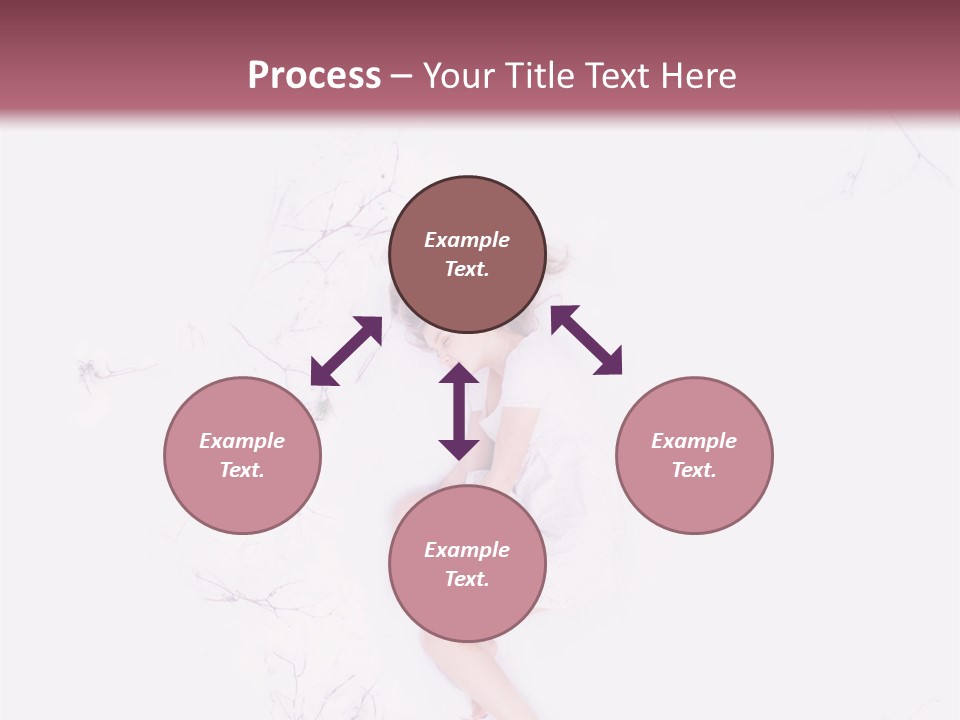 Process – Your Title Text Here

Example Text.

Example Text.

Example Text.

Example Text.